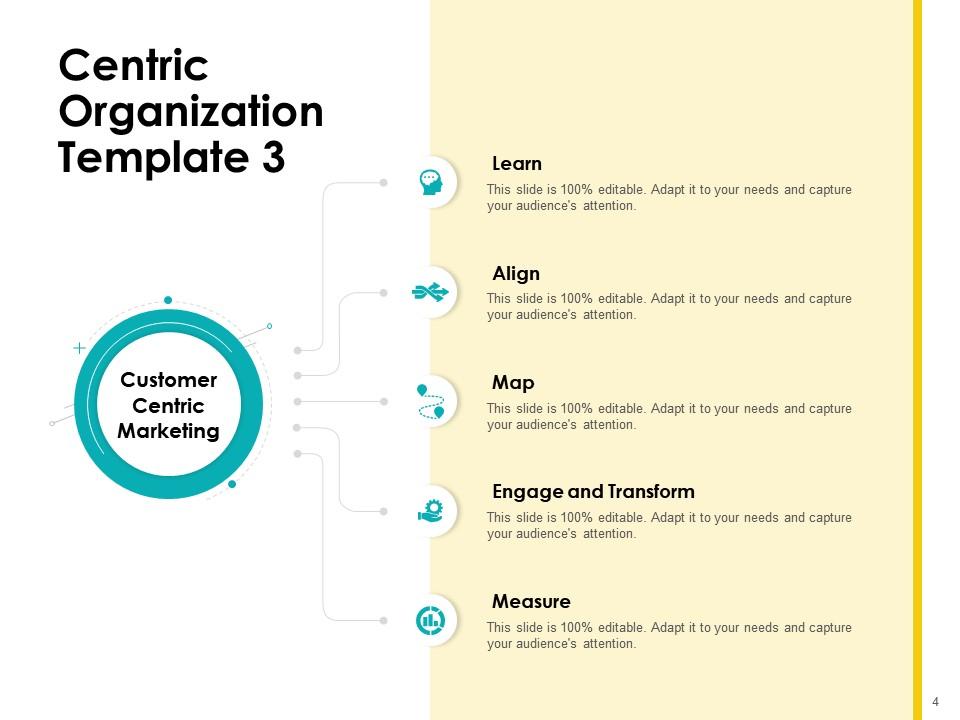 Centric Organization Template 3

Customer Centric Marketing

Learn
This slide is 100% editable. Adapt it to your needs and capture your audience's attention.

Align
This slide is 100% editable. Adapt it to your needs and capture your audience's attention.

Map
This slide is 100% editable. Adapt it to your needs and capture your audience's attention.

Engage and Transform
This slide is 100% editable. Adapt it to your needs and capture your audience's attention.

Measure
This slide is 100% editable. Adapt it to your needs and capture your audience's attention.

4